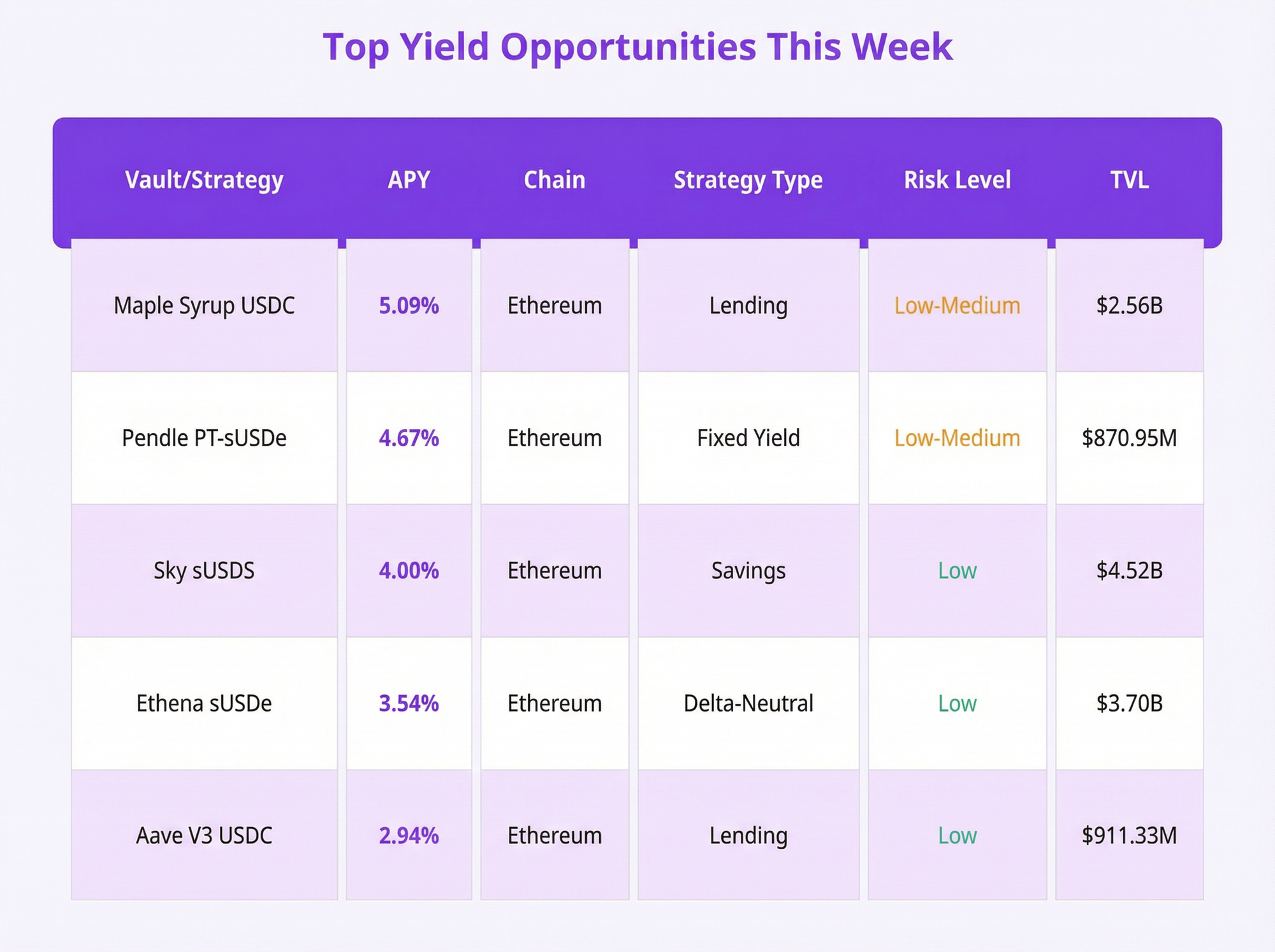 Top Yield Opportunities This Week

| Vault/Strategy | APY | Chain | Strategy Type | Risk Level | TVL |
|---|---|---|---|---|---|
| Maple Syrup USDC | 5.09% | Ethereum | Lending | Low-Medium | \$2.56B |
| Pendle PT-sUSDe | 4.67% | Ethereum | Fixed Yield | Low-Medium | \$870.95M |
| Sky sUSDS | 4.00% | Ethereum | Savings | Low | \$4.52B |
| Ethena sUSDe | 3.54% | Ethereum | Delta-Neutral | Low | \$3.70B |
| Aave V3 USDC | 2.94% | Ethereum | Lending | Low | \$911.33M |